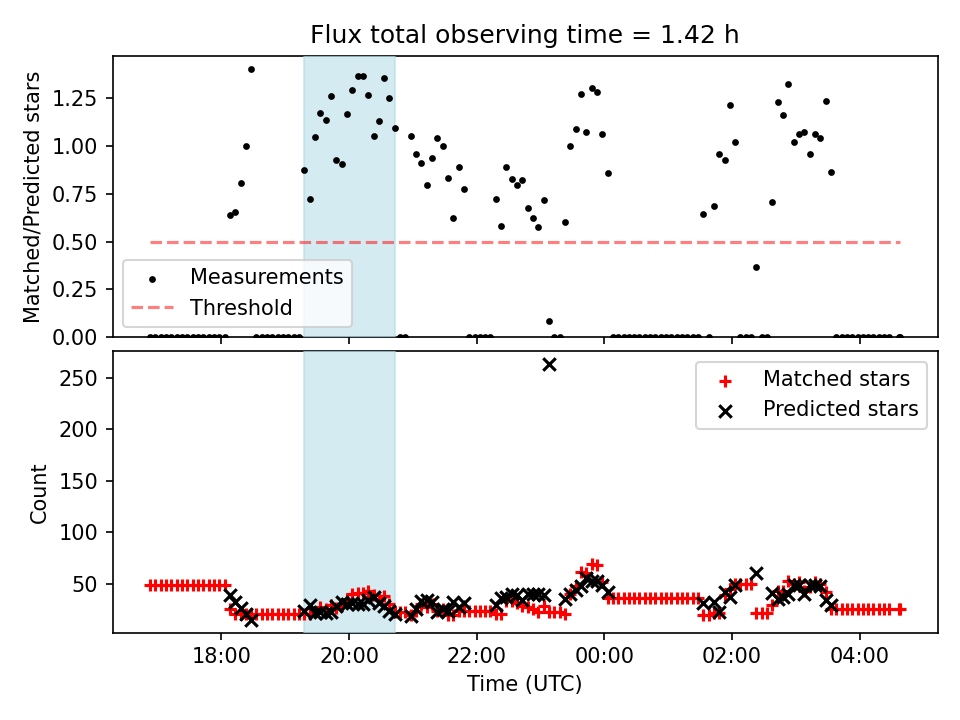 Flux total observing time = 1.42 h

Matched/Predicted stars

1.25
1.00
0.75
0.50
0.25
0.00

Measurements
Threshold

Count

250
200
150
100
50

Matched stars
Predicted stars

18:00
20:00
22:00
00:00
02:00
04:00

Time (UTC)